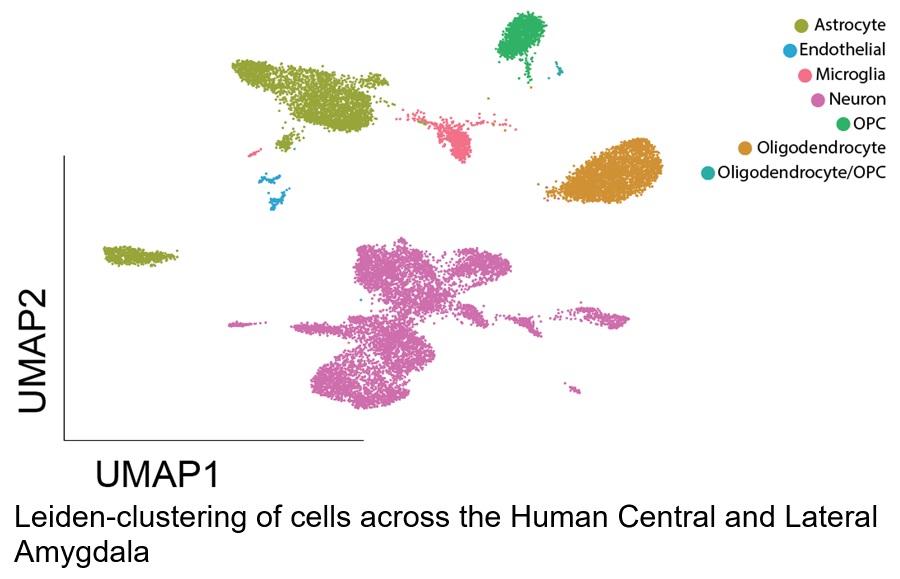 Astrocyte
Endothelial
Microglia
Neuron
OPC
Oligodendrocyte
Oligodendrocyte/OPC

UMAP2

UMAP1

Leiden-clustering of cells across the Human Central and Lateral Amygdala